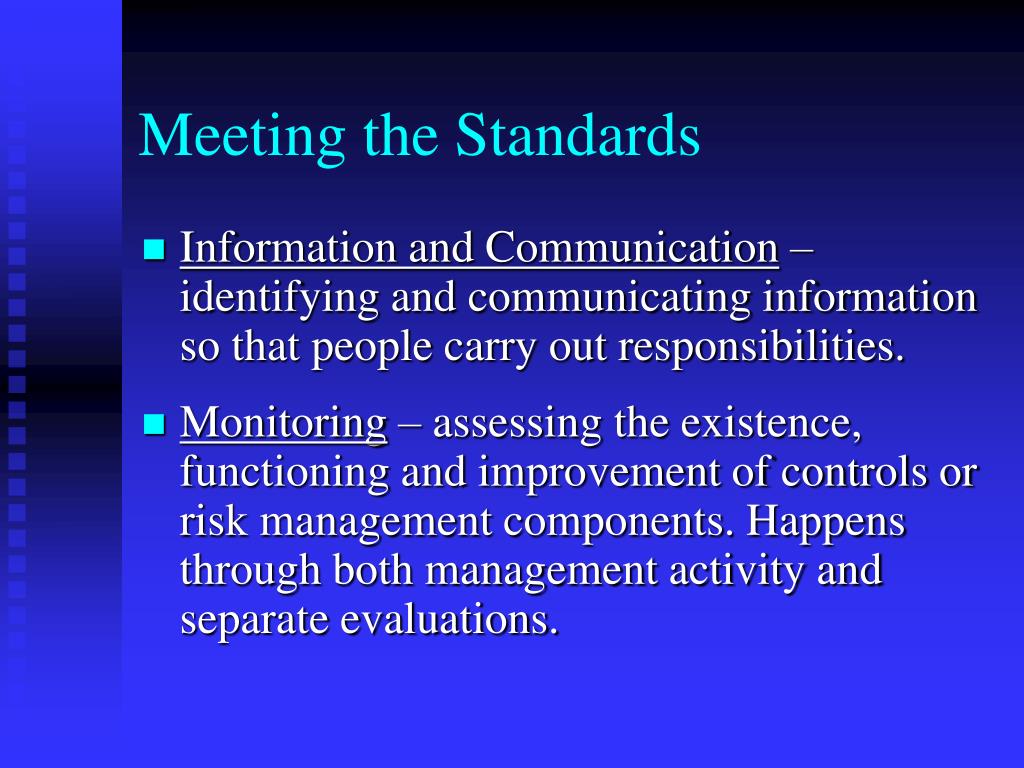 Meeting the Standards

Information and Communication – identifying and communicating information so that people carry out responsibilities.

Monitoring – assessing the existence, functioning and improvement of controls or risk management components. Happens through both management activity and separate evaluations.